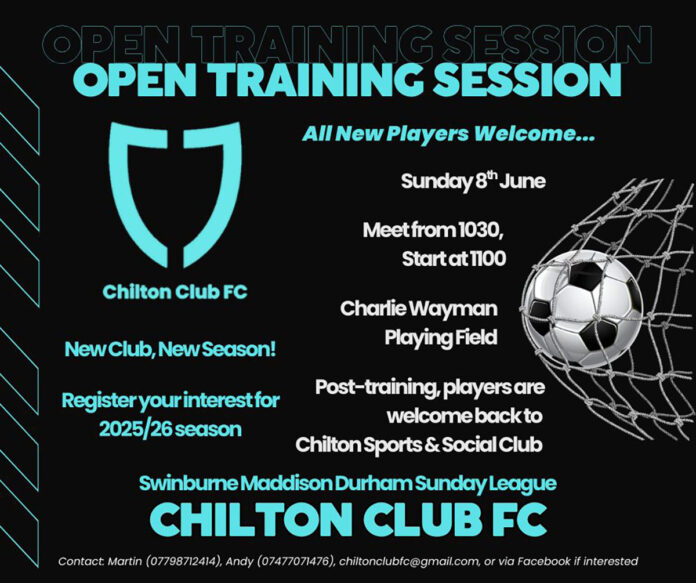 OPEN TRAINING SESSION
OPEN TRAINING SESSION

Chilton Club FC

New Club, New Season!

Register your interest for 2025/26 season

All New Players Welcome...

Sunday 8$^{th}$ June

Meet from 1030, Start at 1100

Charlie Wayman Playing Field

Post-training, players are welcome back to Chilton Sports & Social Club

Swinburne Maddison Durham Sunday League
CHILTON CLUB FC

Contact: Martin (07798712414), Andy (07477071476), chiltonclubfc@gmail.com, or via Facebook if interested